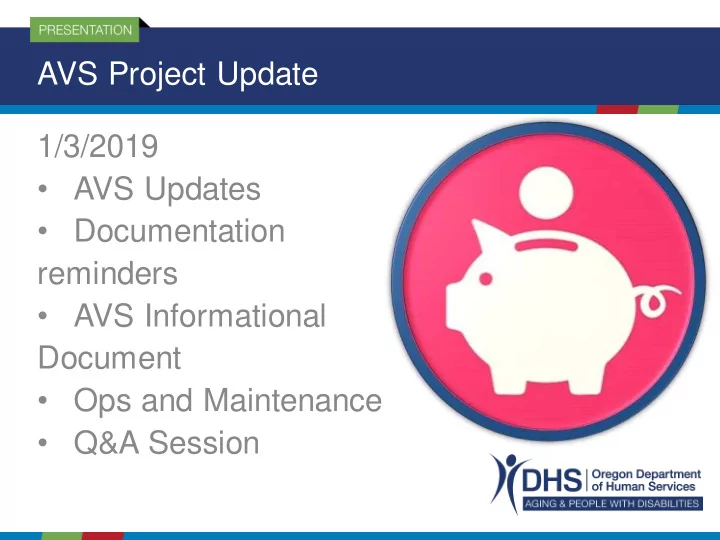 PRESENTATION

AVS Project Update

1/3/2019
• AVS Updates
• Documentation reminders
• AVS Informational Document
• Ops and Maintenance
• Q&A Session

DHS Oregon Department of Human Services
AGING & PEOPLE WITH DISABILITIES